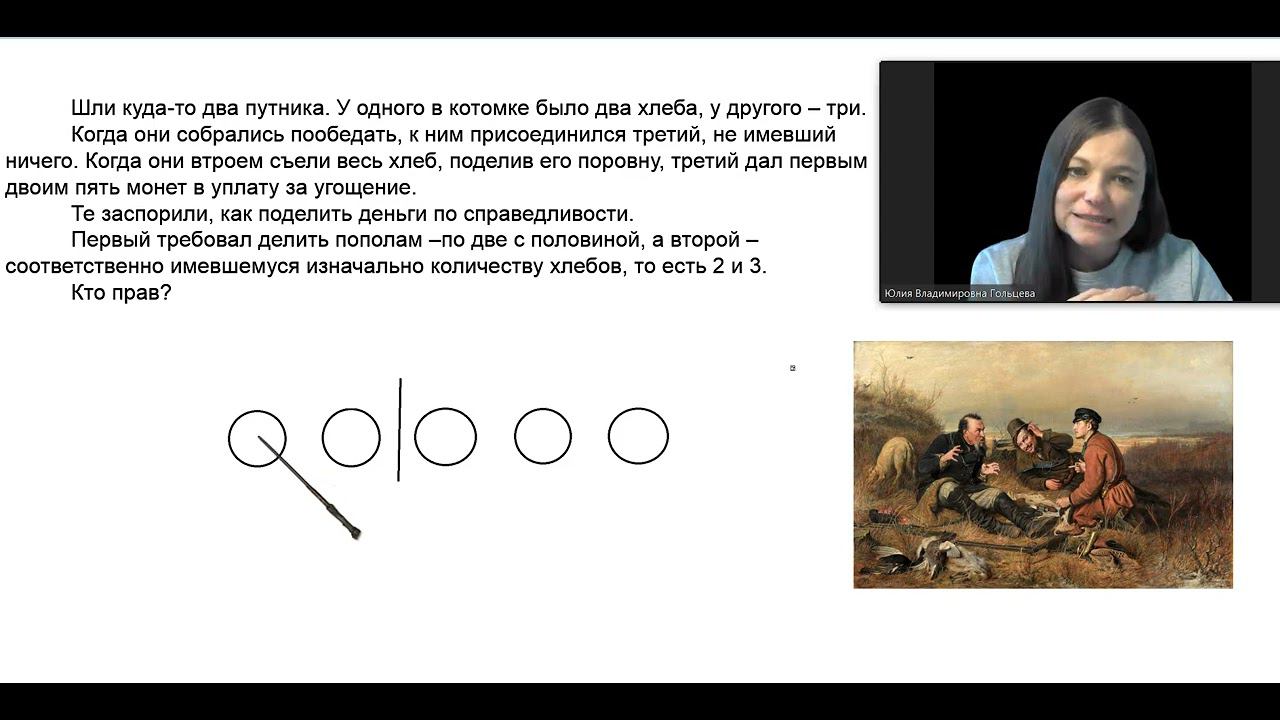 Шли куда-то два путника. У одного в котомке было два хлеба, у другого – три.

Когда они собрались пообедать, к ним присоединился третий, не имевший ничего. Когда они втроем съели весь хлеб, поделив его поровну, третий дал первым двоим пять монет в уплату за угощение.

Те заспорили, как поделить деньги по справедливости.

Первый требовал делить пополам –по две с половиной, а второй – соответственно имевшемуся изначально количеству хлебов, то есть 2 и 3.

Кто прав?

Юлия Владимировна Гольцева